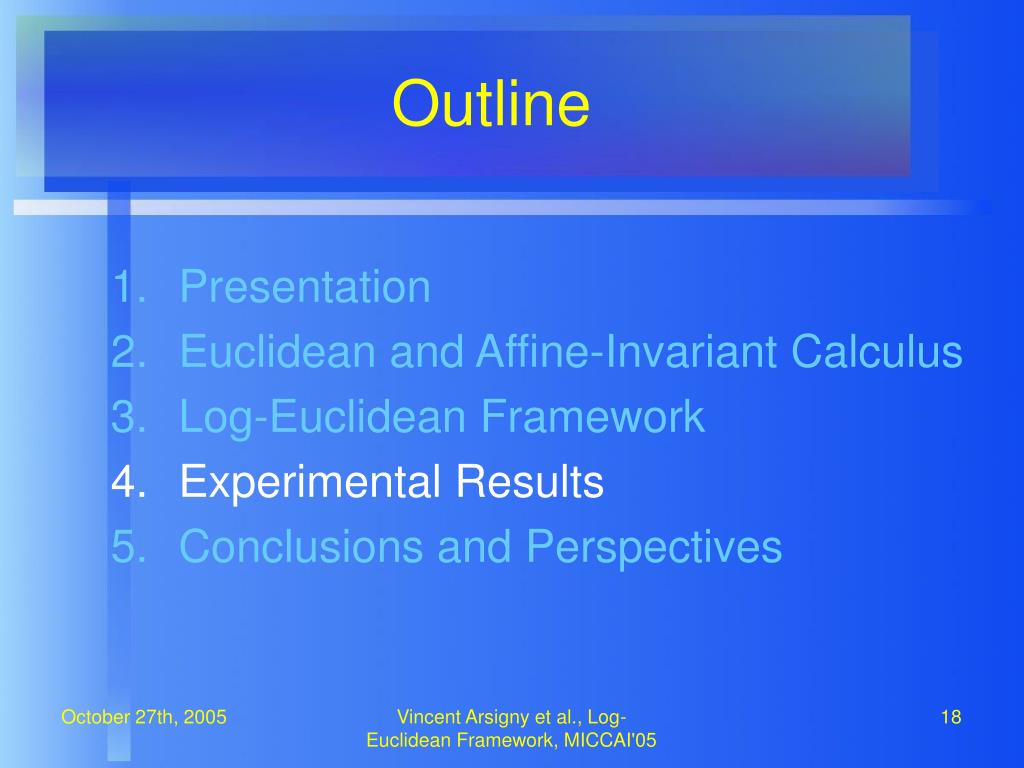 Outline

1. Presentation
2. Euclidean and Affine-Invariant Calculus
3. Log-Euclidean Framework
4. Experimental Results
5. Conclusions and Perspectives

October 27th, 2005

Vincent Arsigny et al., Log-Euclidean Framework, MICCAI'05

18